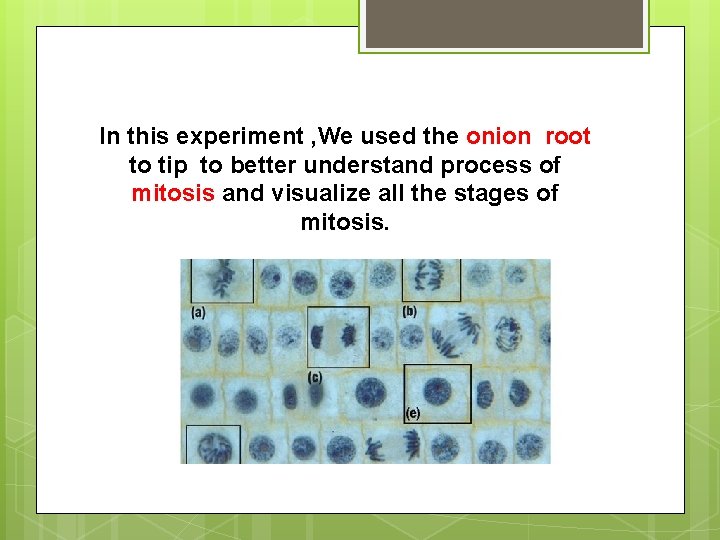 In this experiment ,We used the onion root to tip to better understand process of mitosis and visualize all the stages of mitosis.

(a)

(b)

(c)

(e)